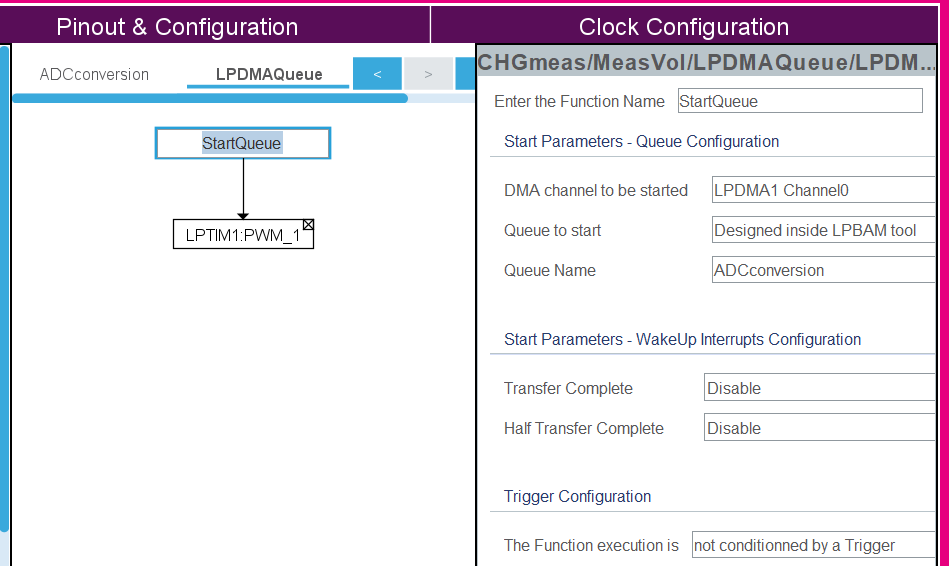 Pinout & Configuration

Clock Configuration

ADCconversion

LPDMAQueue

<

>

StartQueue

LPTIM1:PWM_1

CHGmeas/MeasVol/LPDMAQueue/LPDM...

Enter the Function Name StartQueue

Start Parameters - Queue Configuration

DMA channel to be started LPDMA1 Channel0

Queue to start Designed inside LPBAM tool

Queue Name ADCconversion

Start Parameters - WakeUp Interrupts Configuration

Transfer Complete Disable

Half Transfer Complete Disable

Trigger Configuration

The Function execution is not conditionned by a Trigger